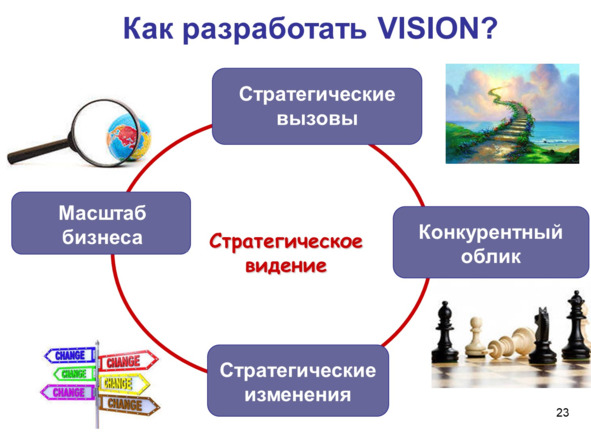 Как разработать VISION?

Стратегические вызовы

Масштаб бизнеса

Стратегическое видение

Конкурентный облик

Стратегические изменения

CHANGE
CHANGE
CHANGE
CHANGE
CHANGE
CHANGE

23